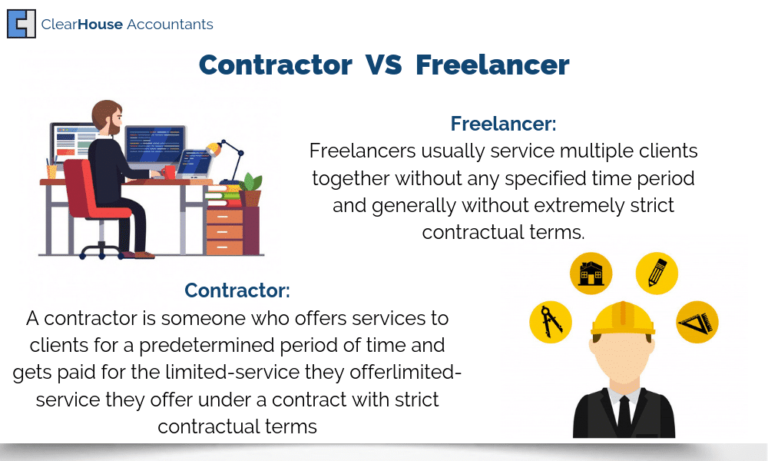 ClearHouse Accountants

Contractor VS Freelancer

Freelancer:
Freelancers usually service multiple clients together without any specified time period and generally without extremely strict contractual terms.

Contractor:
A contractor is someone who offers services to clients for a predetermined period of time and gets paid for the limited-service they offerlimited-service they offer under a contract with strict contractual terms